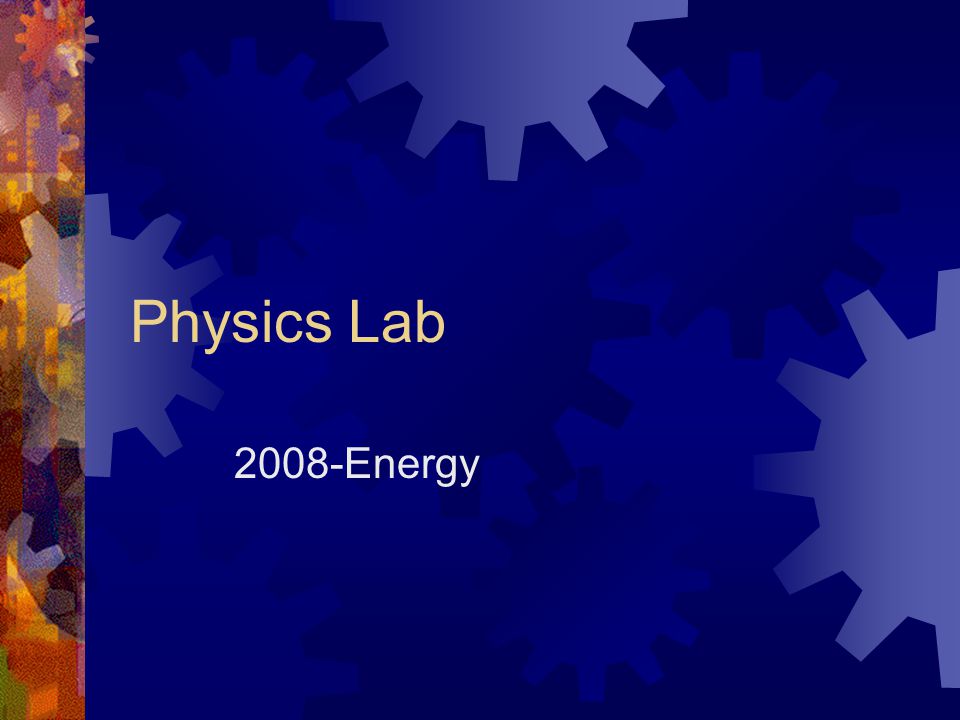 Physics Lab

2008-Energy